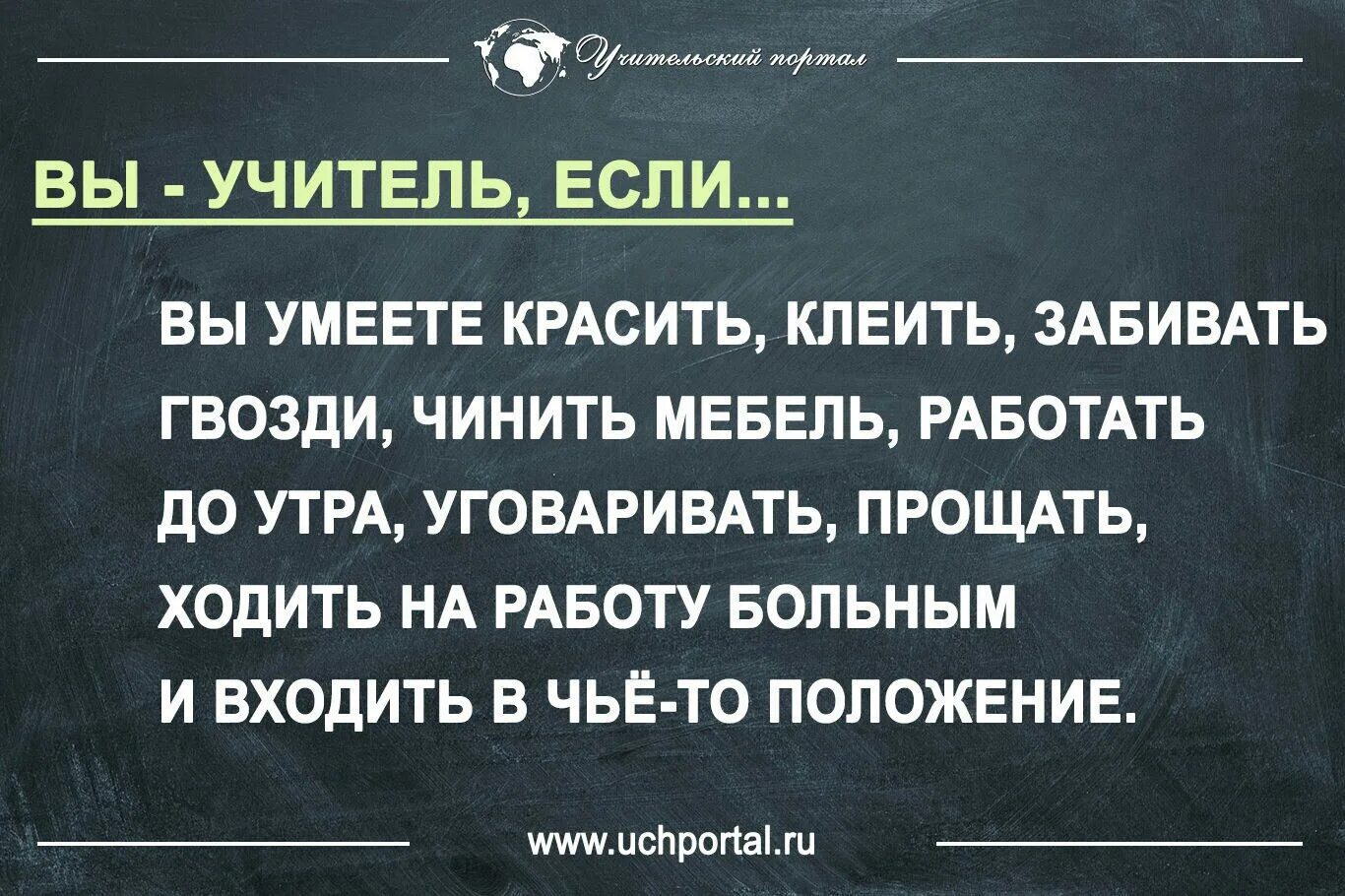 Учительский портал

ВЫ - УЧИТЕЛЬ, ЕСЛИ...

ВЫ УМЕЕТЕ КРАСИТЬ, КЛЕИТЬ, ЗАБИВАТЬ ГВОЗДИ, ЧИНИТЬ МЕБЕЛЬ, РАБОТАТЬ ДО УТРА, УГОВАРИВАТЬ, ПРОЩАТЬ, ХОДИТЬ НА РАБОТУ БОЛЬНЫМ И ВХОДИТЬ В ЧЬЁ-ТО ПОЛОЖЕНИЕ.

www.uchportal.ru